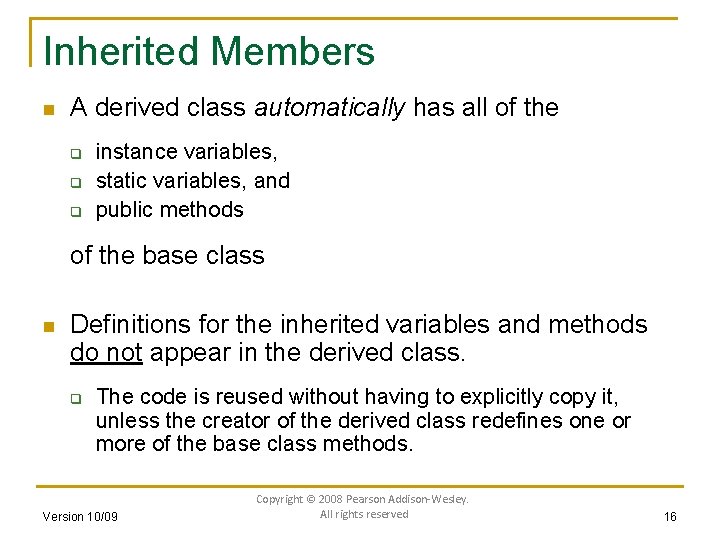 Inherited Members

A derived class automatically has all of the

instance variables,
static variables, and
public methods

of the base class

Definitions for the inherited variables and methods do not appear in the derived class.

The code is reused without having to explicitly copy it, unless the creator of the derived class redefines one or more of the base class methods.

Version 10/09

Copyright © 2008 Pearson Addison-Wesley. All rights reserved

16